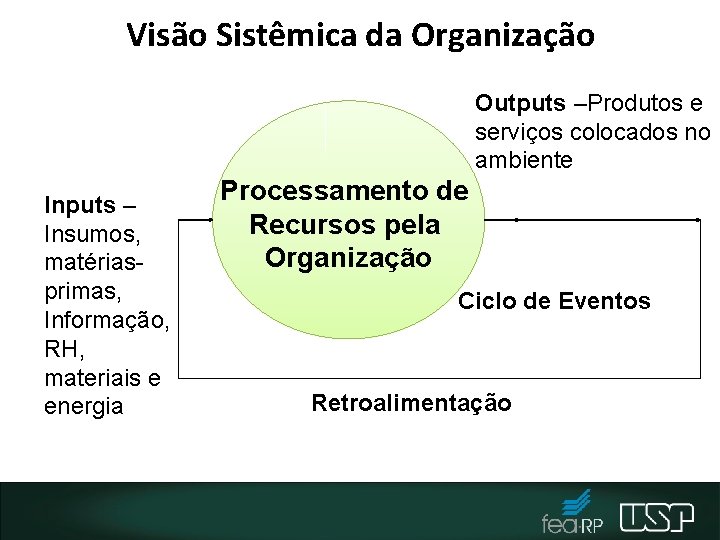 Visão Sistêmica da Organização

Outputs –Produtos e serviços colocados no ambiente

Inputs – Insumos, matérias-primas, Informação, RH, materiais e energia

Processamento de Recursos pela Organização

Ciclo de Eventos

Retroalimentação

fea-RP USP